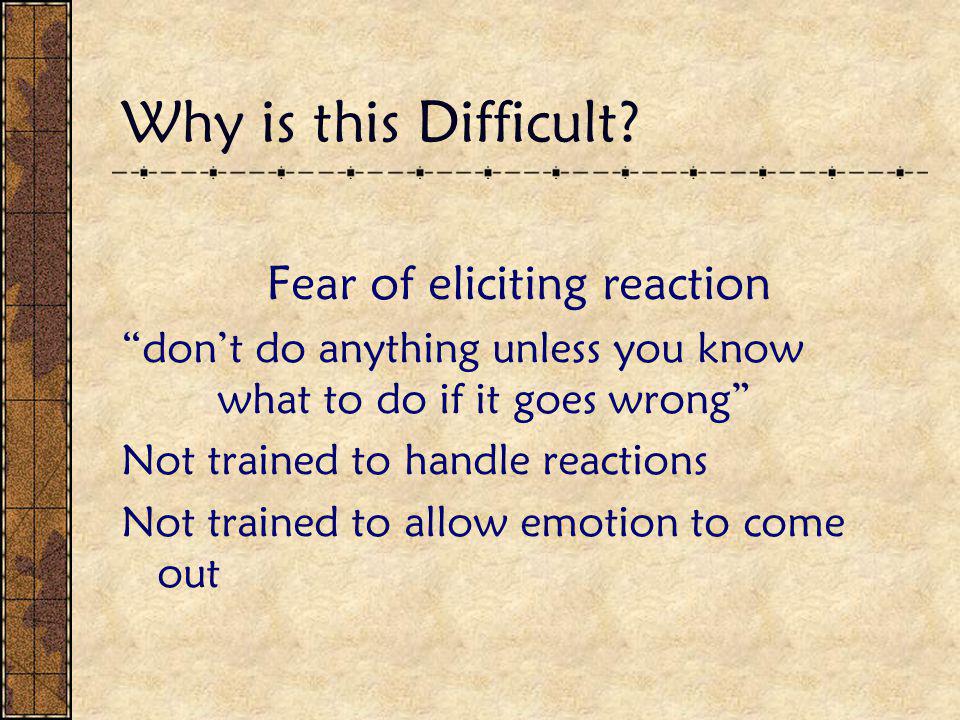 Why is this Difficult?

Fear of eliciting reaction

“don’t do anything unless you know what to do if it goes wrong”

Not trained to handle reactions

Not trained to allow emotion to come out